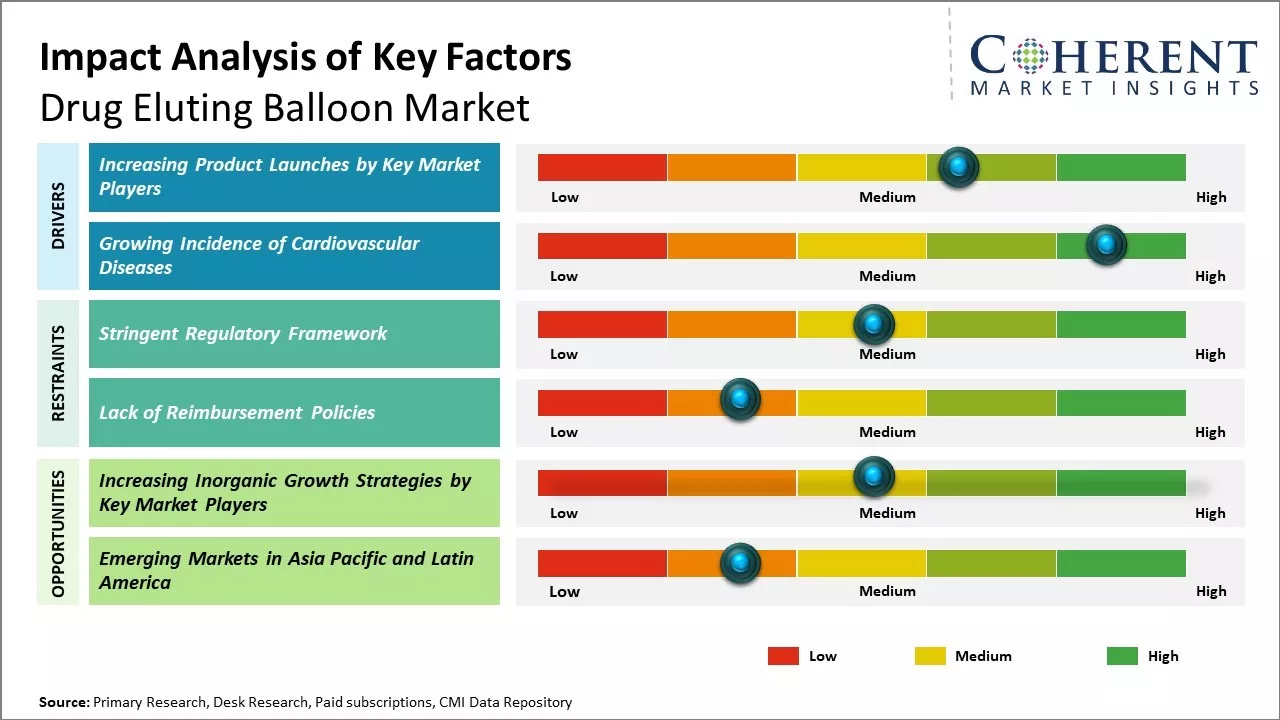 Impact Analysis of Key Factors
Drug Eluting Balloon Market

COHERENT
MARKET INSIGHTS

DRIVERS

Increasing Product Launches by Key Market Players
Low Medium High

Growing Incidence of Cardiovascular Diseases
Low Medium High

RESTRAINTS

Stringent Regulatory Framework
Low Medium High

Lack of Reimbursement Policies
Low Medium High

OPPORTUNITIES

Increasing Inorganic Growth Strategies by Key Market Players
Low Medium High

Emerging Markets in Asia Pacific and Latin America
Low Medium High

Low Medium High

Source: Primary Research, Desk Research, Paid subscriptions, CMI Data Repository